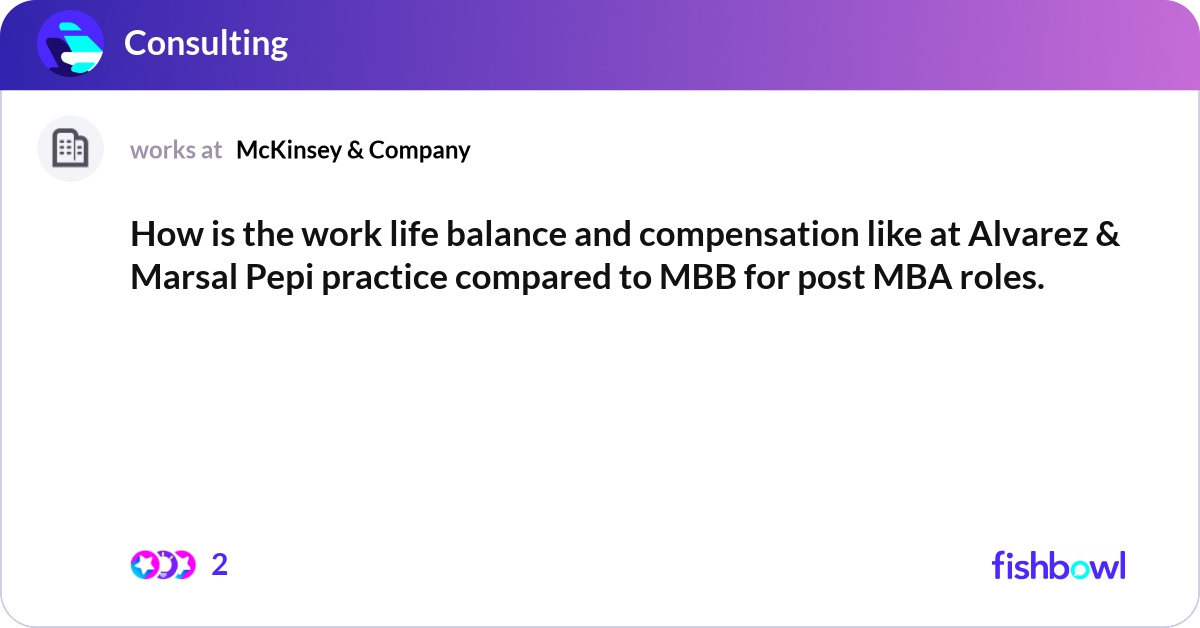 Consulting

works at McKinsey & Company

How is the work life balance and compensation like at Alvarez & Marsal Pepi practice compared to MBB for post MBA roles.

2

fishbowl